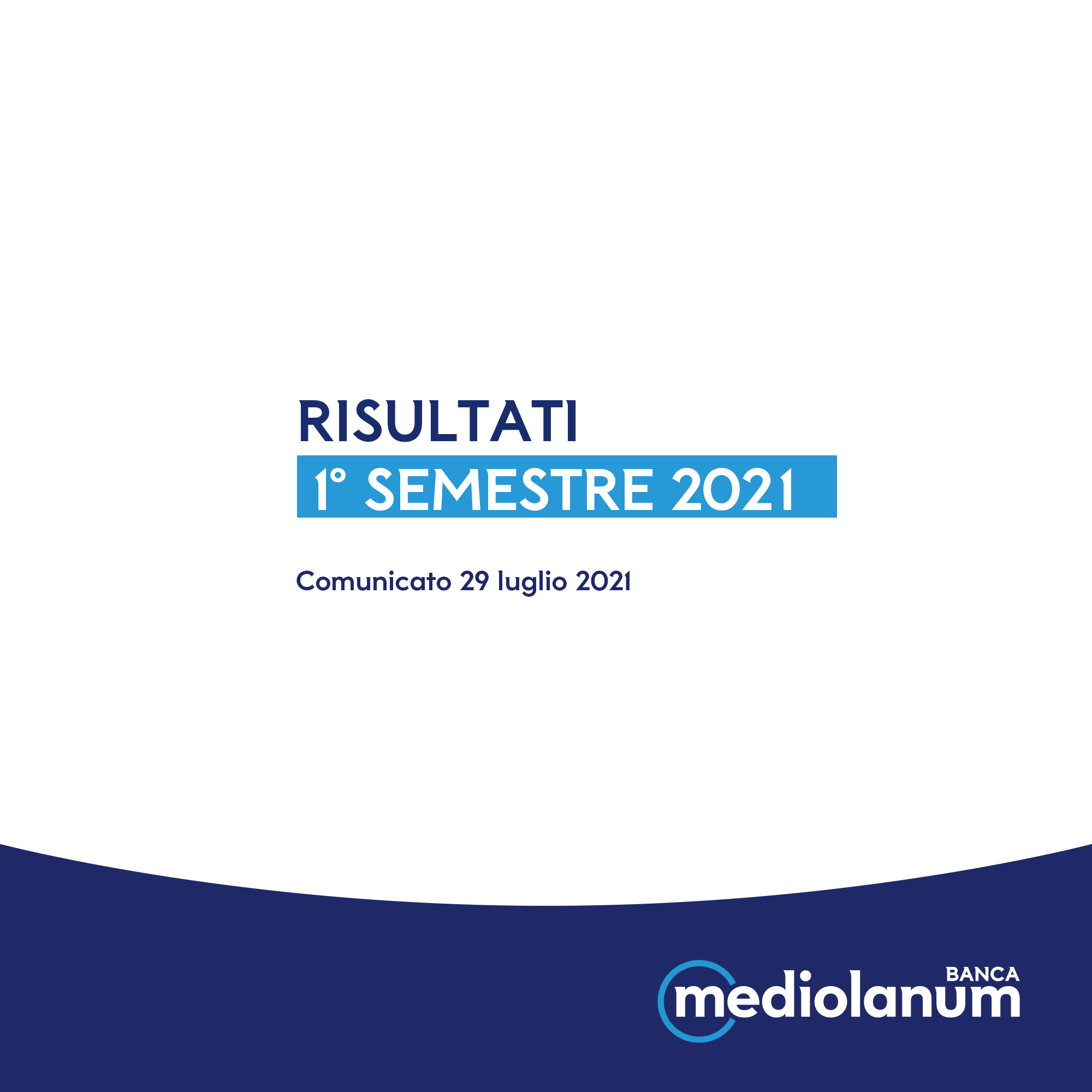 RISULTATI
1° SEMESTRE 2021

Comunicato 29 luglio 2021

BANCA
mediolanum